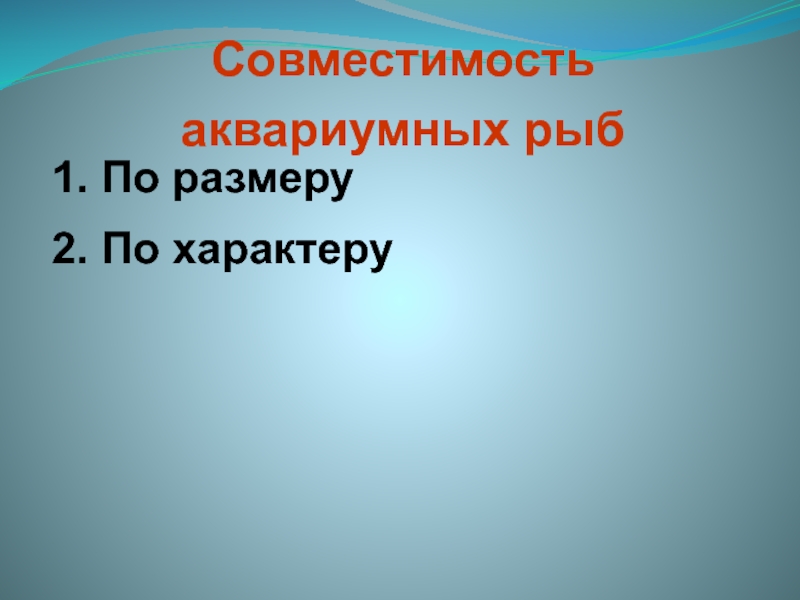 Совместимость аквариумных рыб

1. По размеру
2. По характеру